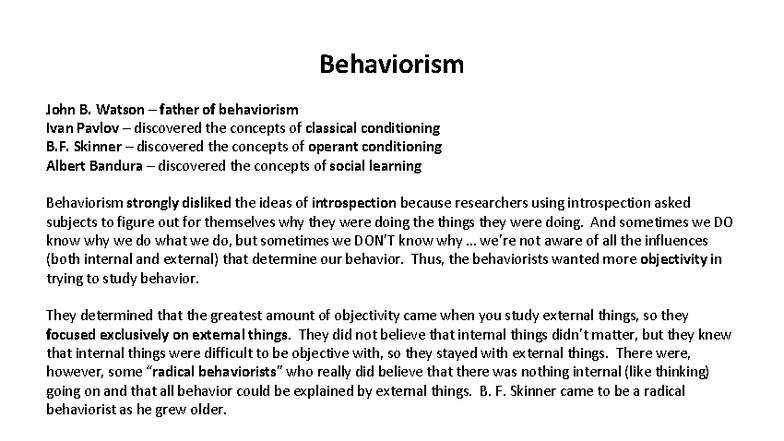 Behaviorism

John B. Watson – father of behaviorism
Ivan Pavlov – discovered the concepts of classical conditioning
B.F. Skinner – discovered the concepts of operant conditioning
Albert Bandura – discovered the concepts of social learning

Behaviorism strongly disliked the ideas of introspection because researchers using introspection asked subjects to figure out for themselves why they were doing the things they were doing. And sometimes we DO know why we do what we do, but sometimes we DON'T know why … we're not aware of all the influences (both internal and external) that determine our behavior. Thus, the behaviorists wanted more objectivity in trying to study behavior.

They determined that the greatest amount of objectivity came when you study external things, so they focused exclusively on external things. They did not believe that internal things didn't matter, but they knew that internal things were difficult to be objective with, so they stayed with external things. There were, however, some "radical behaviorists" who really did believe that there was nothing internal (like thinking) going on and that all behavior could be explained by external things. B. F. Skinner came to be a radical behaviorist as he grew older.